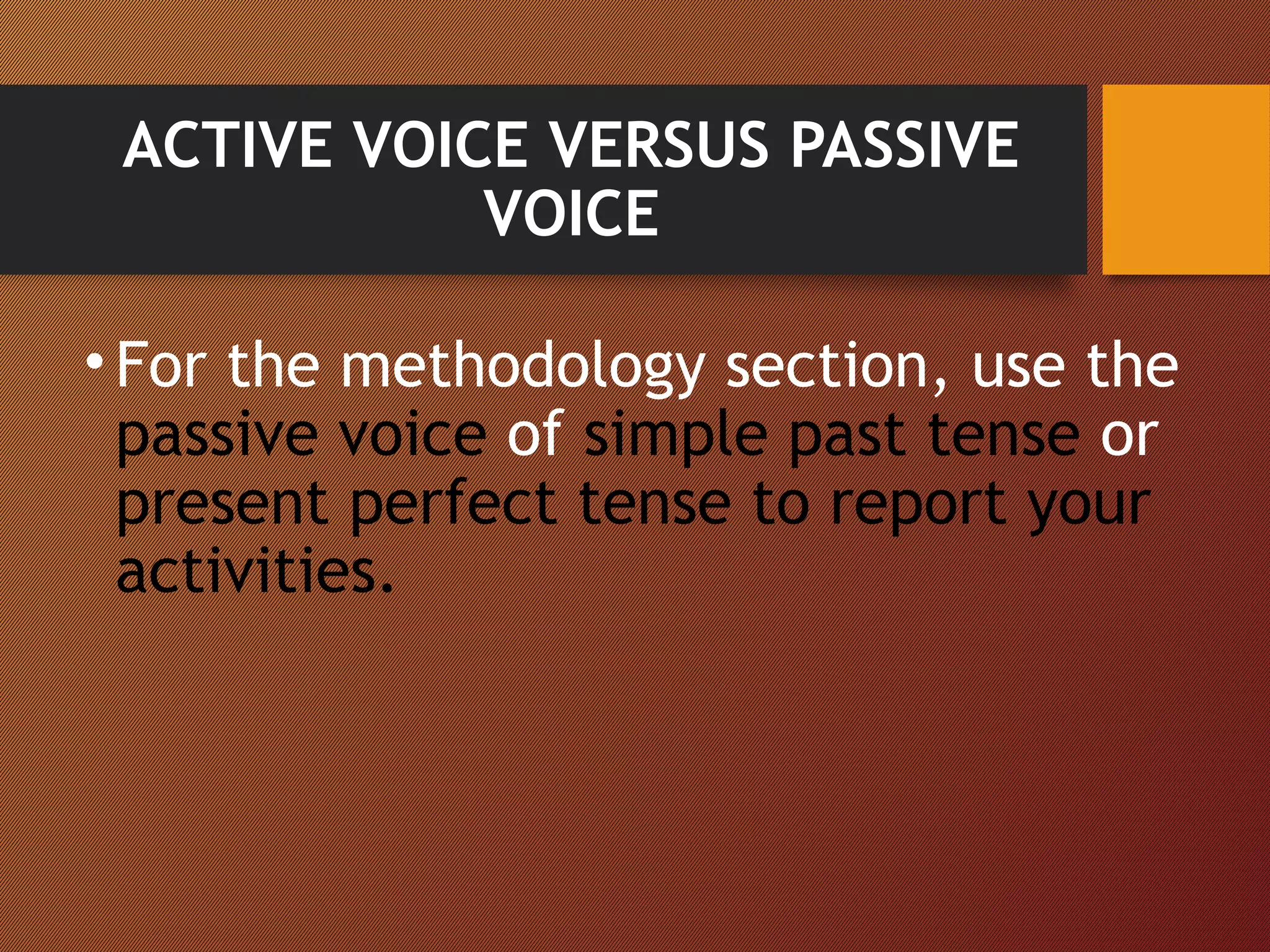 ACTIVE VOICE VERSUS PASSIVE VOICE

• For the methodology section, use the passive voice of simple past tense or present perfect tense to report your activities.